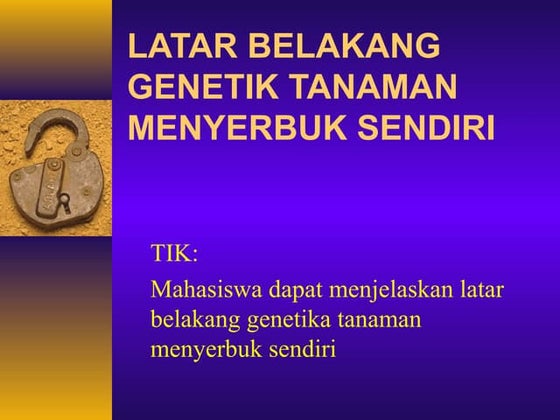 LATAR BELAKANG GENETIK TANAMAN MENYERBUK SENDIRI

TIK:

Mahasiswa dapat menjelaskan latar belakang genetika tanaman menyerbuk sendiri